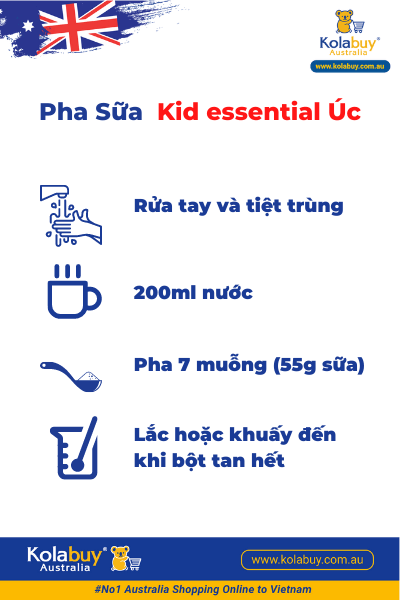 Kolabuy®
Australia
www.kolabuy.com.au

Pha Sữa Kid essential Úc

Rửa tay và tiệt trùng

200ml nước

Pha 7 muỗng (55g sữa)

Lắc hoặc khuấy đến khi bột tan hết

Kolabuy®
Australia

www.kolabuy.com.au

#No1 Australia Shopping Online to Vietnam